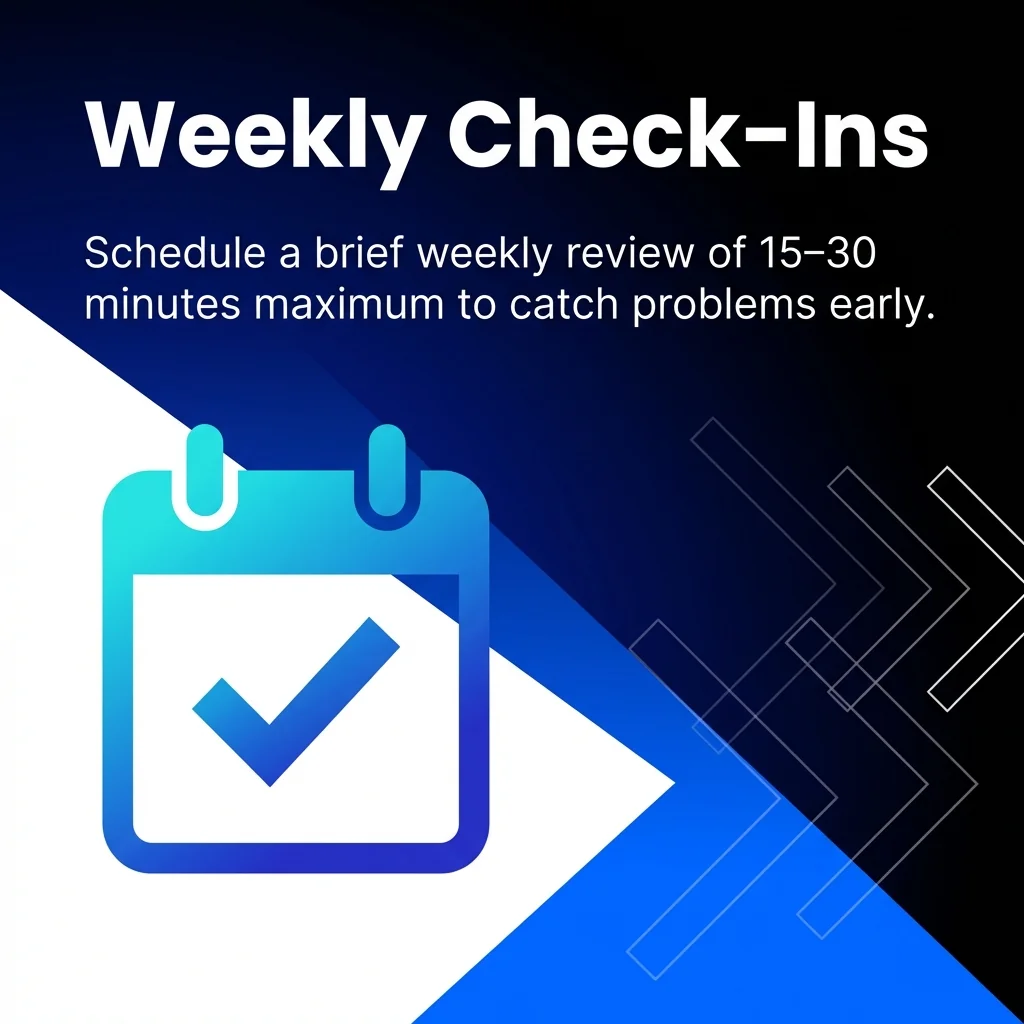 Weekly Check-Ins

Schedule a brief weekly review of 15–30 minutes maximum to catch problems early.